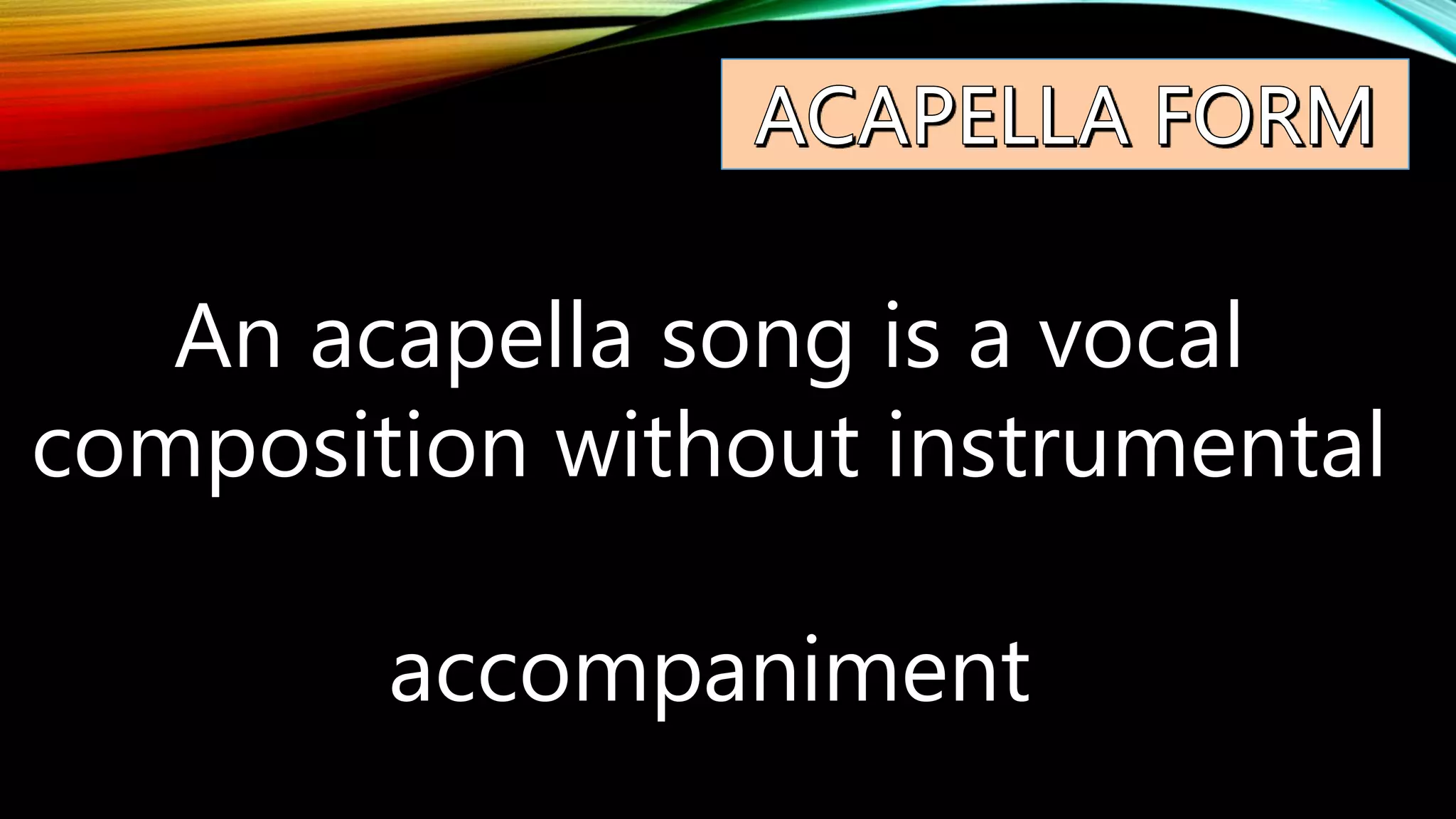 ACAPELLA FORM

An acapella song is a vocal composition without instrumental

accompaniment